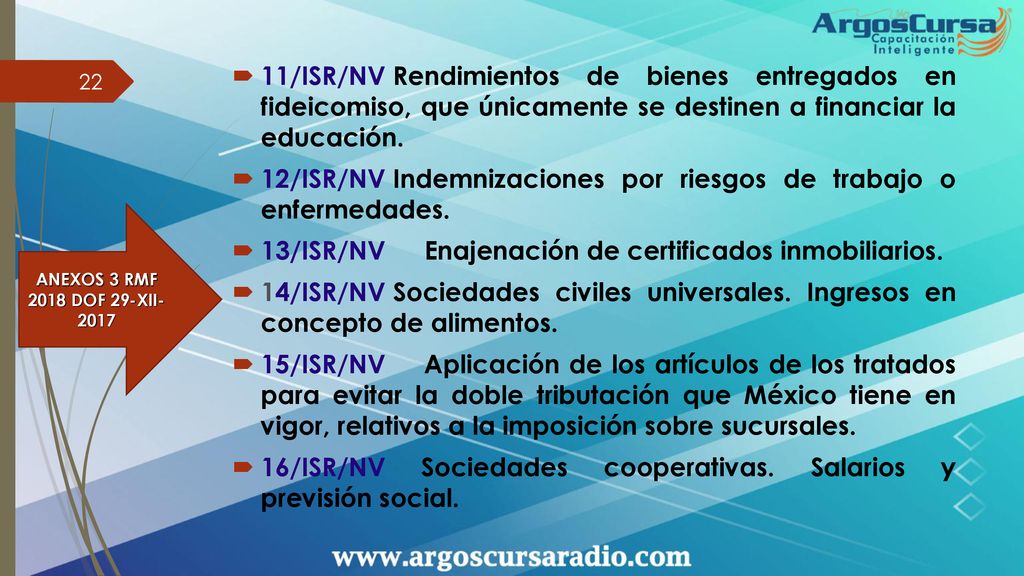 ArgosCursa
Capacitación
Inteligente

22

ANEXOS 3 RMF 2018 DOF 29-XII-2017

11/ISR/NV Rendimientos de bienes entregados en fideicomiso, que únicamente se destinen a financiar la educación.

12/ISR/NV Indemnizaciones por riesgos de trabajo o enfermedades.

13/ISR/NV Enajenación de certificados inmobiliarios.

14/ISR/NV Sociedades civiles universales. Ingresos en concepto de alimentos.

15/ISR/NV Aplicación de los artículos de los tratados para evitar la doble tributación que México tiene en vigor, relativos a la imposición sobre sucursales.

16/ISR/NV Sociedades cooperativas. Salarios y previsión social.

www.argoscursaradio.com